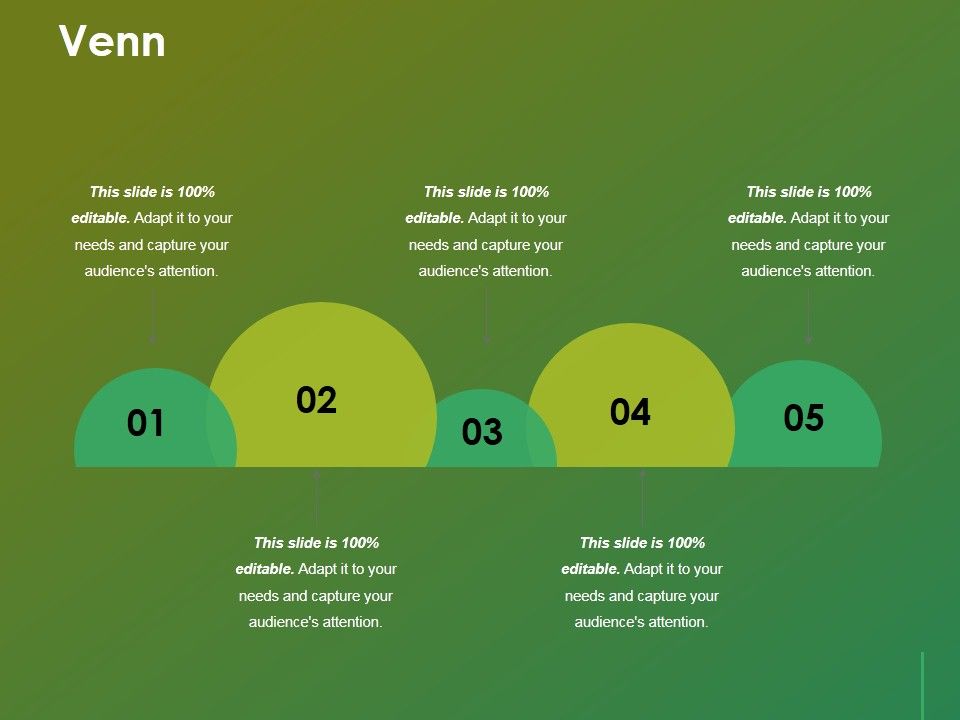 Venn

This slide is 100% editable. Adapt it to your needs and capture your audience's attention.

This slide is 100% editable. Adapt it to your needs and capture your audience's attention.

This slide is 100% editable. Adapt it to your needs and capture your audience's attention.

01

02

03

04

05

This slide is 100% editable. Adapt it to your needs and capture your audience's attention.

This slide is 100% editable. Adapt it to your needs and capture your audience's attention.